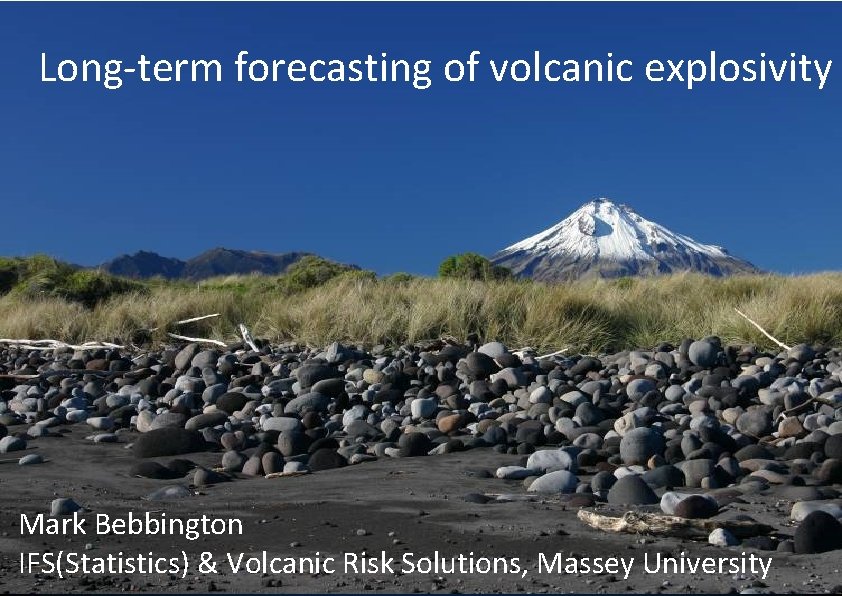 Long-term forecasting of volcanic explosivity

Mark Bebbington
IFS(Statistics) & Volcanic Risk Solutions, Massey University